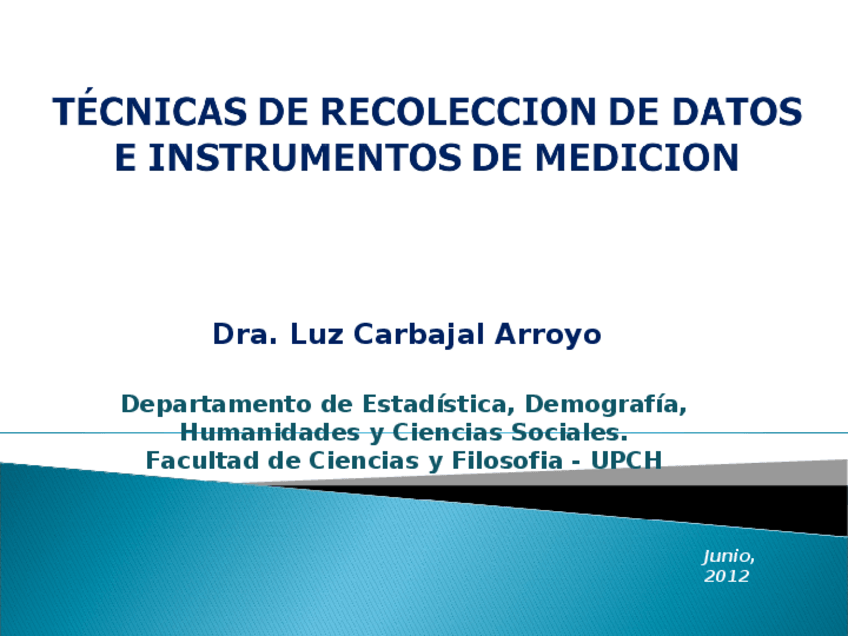 TÉCNICAS DE RECOLECCION DE DATOS E INSTRUMENTOS DE MEDICION

Dra. Luz Carbajal Arroyo

Departamento de Estadística, Demografía, Humanidades y Ciencias Sociales. Facultad de Ciencias y Filosofia - UPCH

Junio, 2012